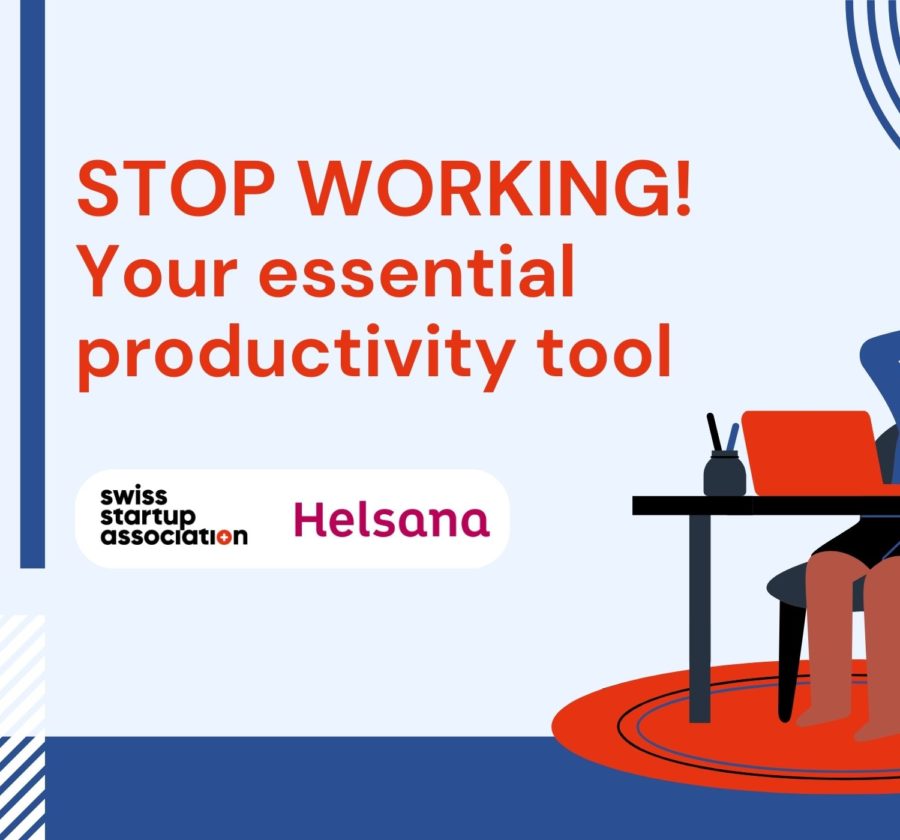 STOP WORKING!
Your essential productivity tool

swiss startup association

Helsana